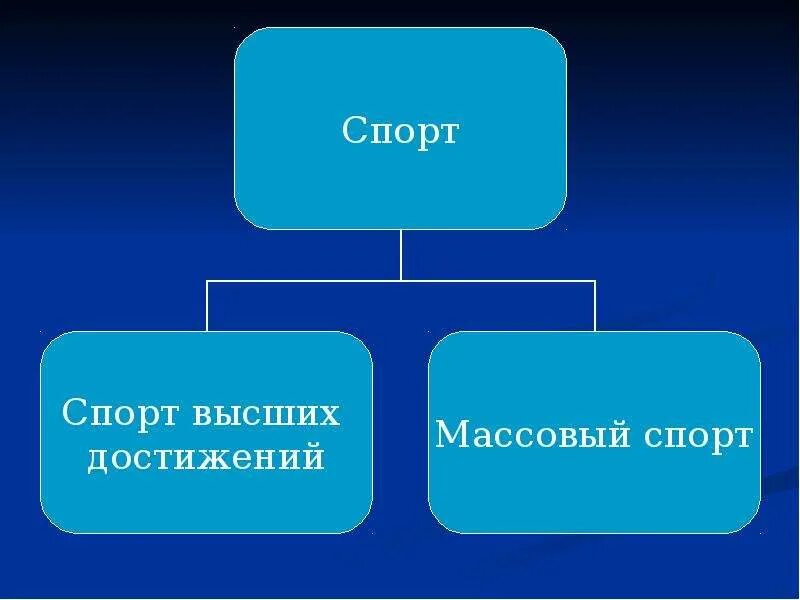 Спорт

Спорт высших достижений

Массовый спорт